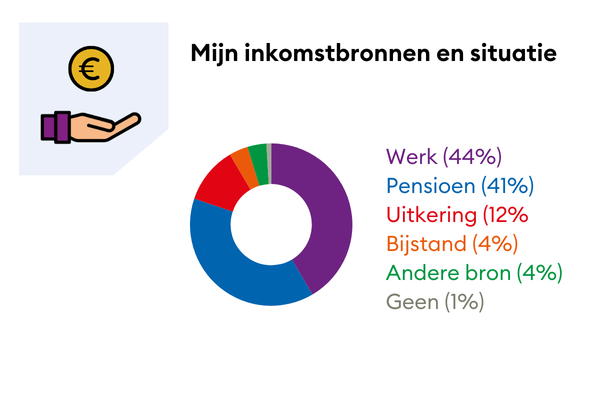 €

Mijn inkomstbronnen en situatie

Werk (44%)
Pensioen (41%)
Uitkering (12%
Bijstand (4%)
Andere bron (4%)
Geen (1%)